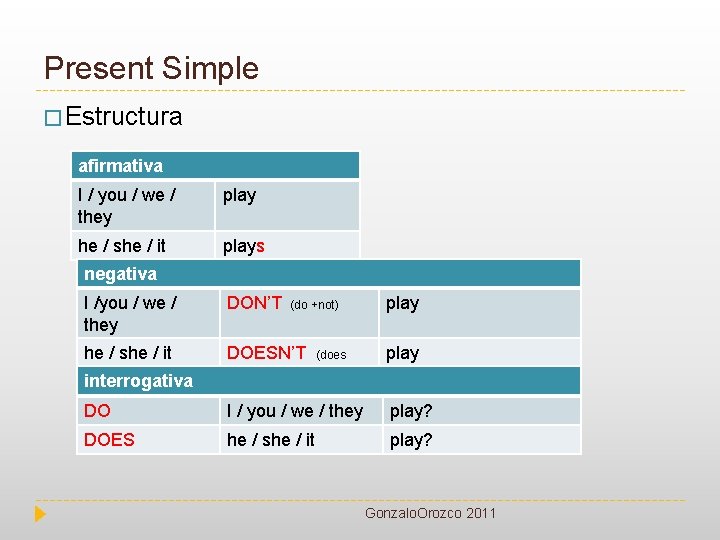 Present Simple

□ Estructura

| afirmativa | |
|---|---|
| I / you / we / they | play |
| he / she / it | plays |

| negativa | | |
|---|---|---|
| I /you / we / they | DON'T (do +not) | play |
| he / she / it | DOESN'T (does | play |

| interrogativa | | |
|---|---|---|
| DO | I / you / we / they | play? |
| DOES | he / she / it | play? |

GonzaloOrozco 2011